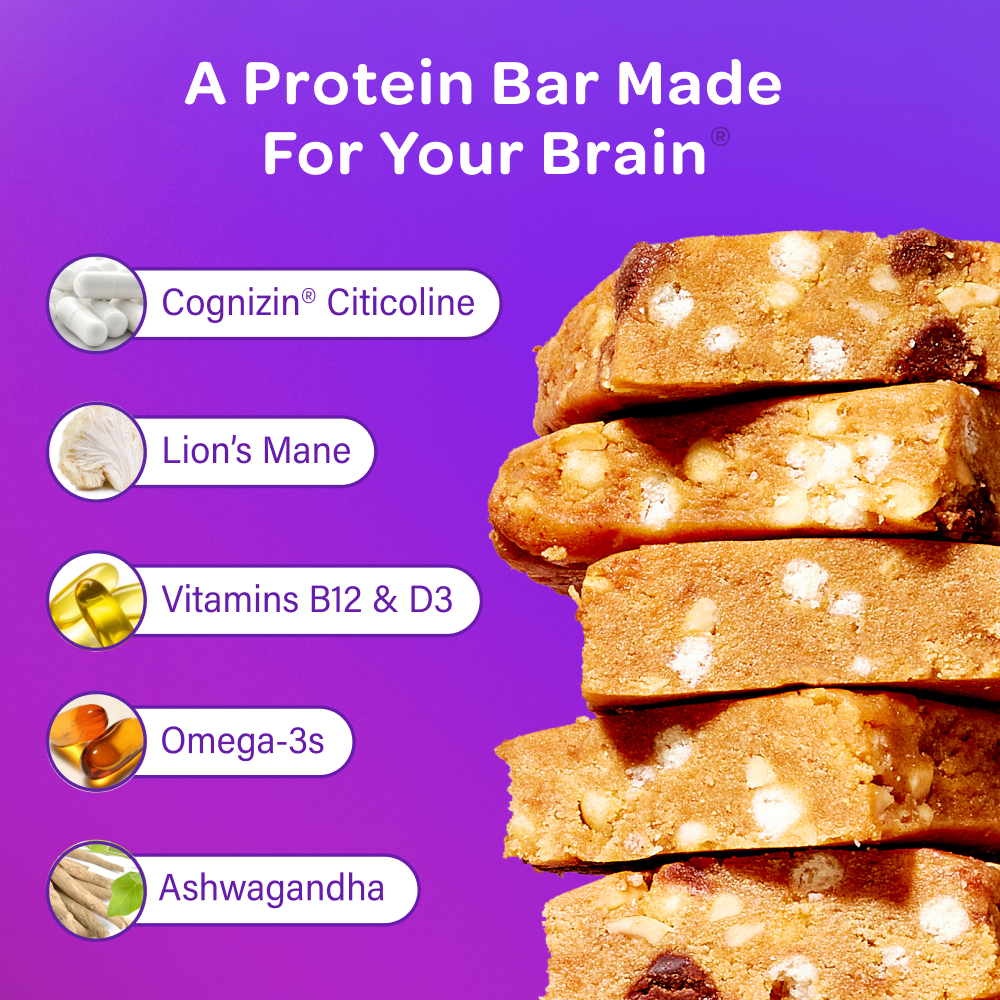 A Protein Bar Made For Your Brain®

Cognizin® Citicoline

Lion's Mane

Vitamins B12 & D3

Omega-3s

Ashwagandha